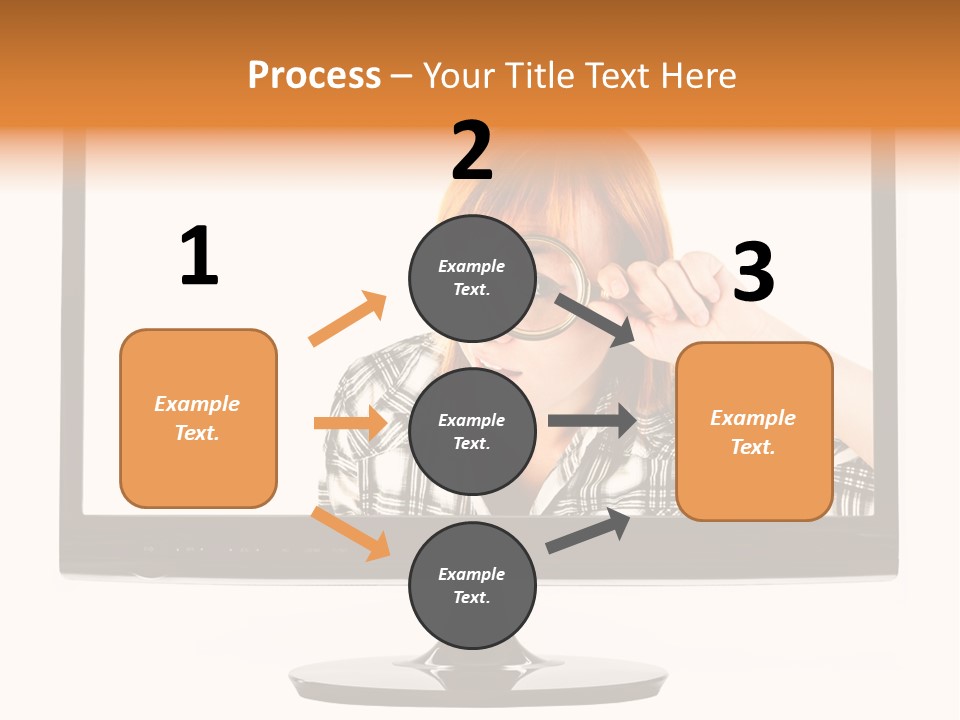 Process – Your Title Text Here

1

Example Text.

2

Example Text.

Example Text.

Example Text.

3

Example Text.